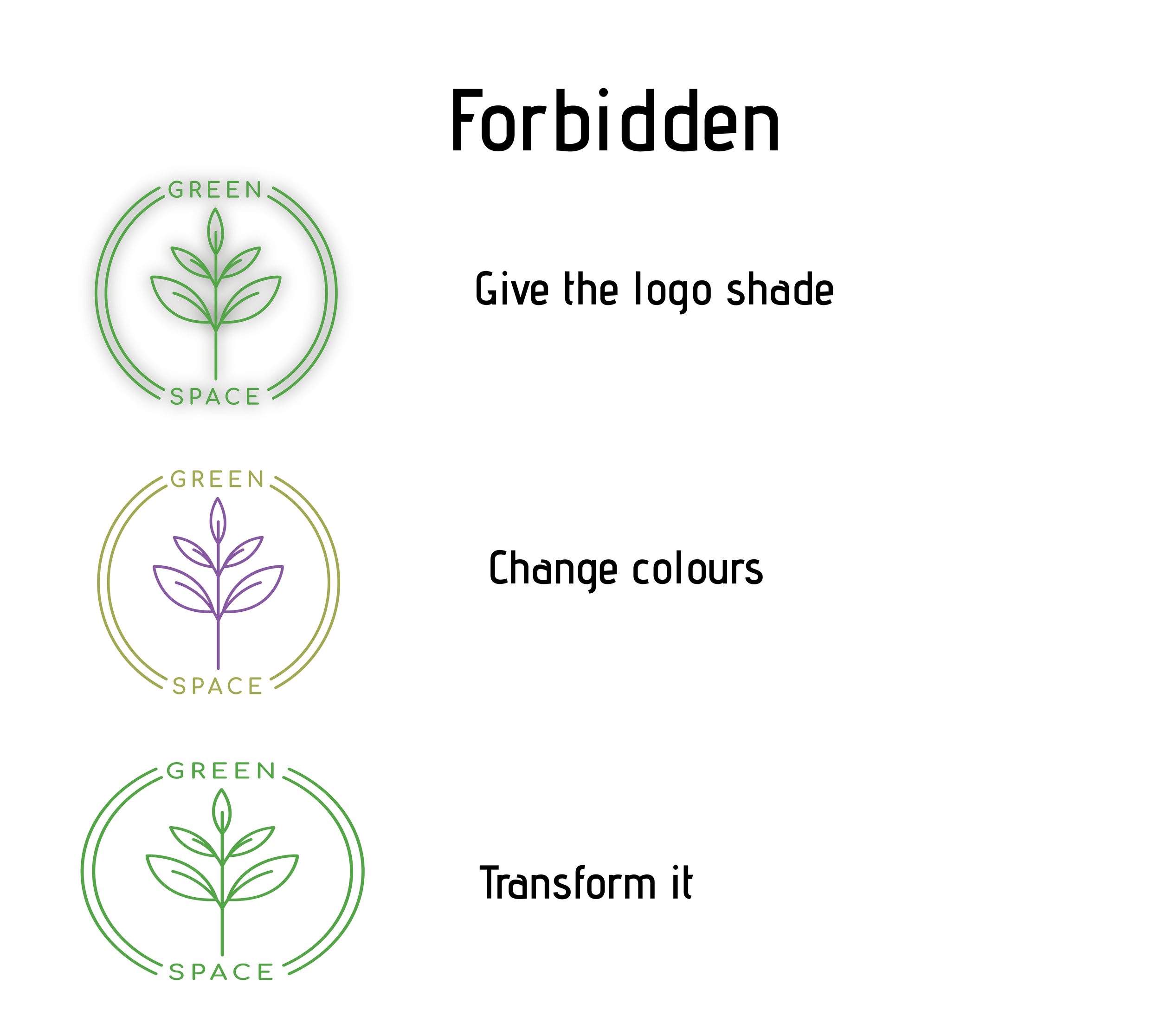 Forbidden

GREEN
SPACE

Give the logo shade

GREEN
SPACE

Change colours

GREEN
SPACE

Transform it